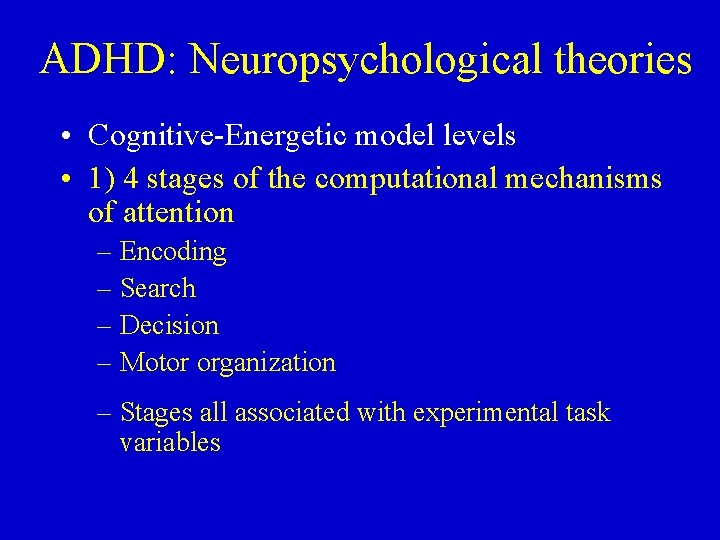 ADHD: Neuropsychological theories

• Cognitive-Energetic model levels
• 1) 4 stages of the computational mechanisms of attention
– Encoding
– Search
– Decision
– Motor organization
– Stages all associated with experimental task variables